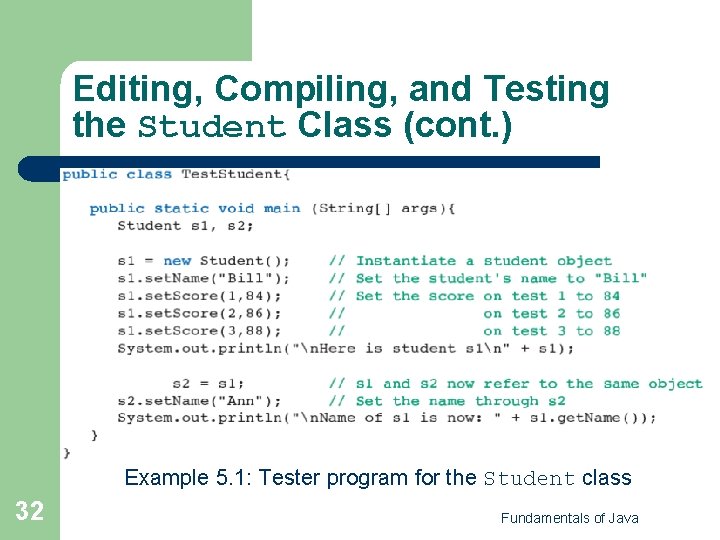 Editing, Compiling, and Testing the Student Class (cont.)

public class TestStudent{

   public static void main (String[] args){
      Student s1, s2;

      s1 = new Student();      // Instantiate a student object
      s1.setName("Bill");      // Set the student's name to "Bill"
      s1.setScore(1,84);       // Set the score on test 1 to 84
      s1.setScore(2,86);       //               on test 2 to 86
      s1.setScore(3,88);       //               on test 3 to 88
      System.out.println("\nHere is student s1\n" + s1);

            s2 = s1;           // s1 and s2 now refer to the same object
      s2.setName("Ann");       // Set the name through s2
      System.out.println("\nName of s1 is now: " + s1.getName());
   }
}

Example 5.1: Tester program for the Student class

32

Fundamentals of Java